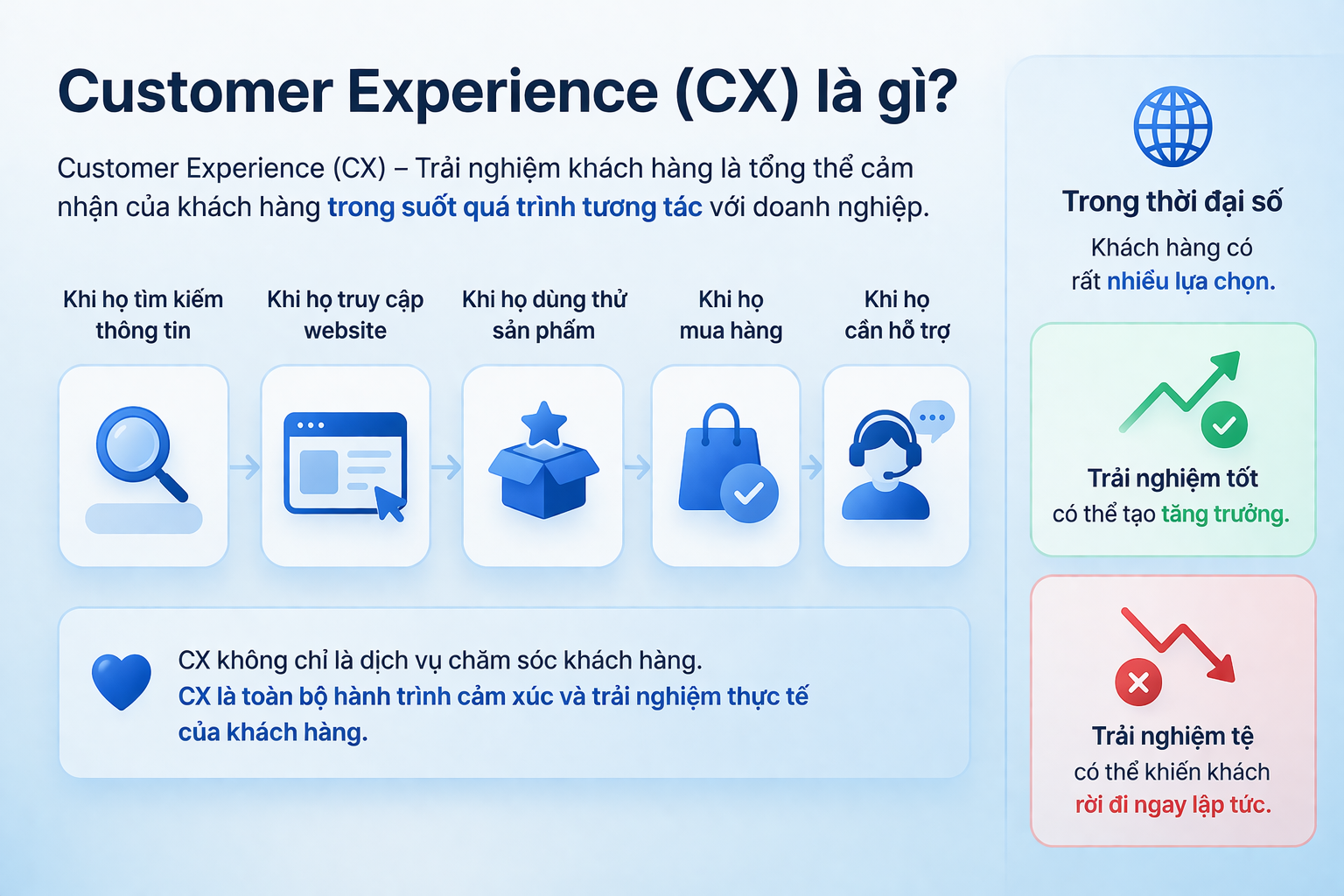 Customer Experience (CX) là gì?

Customer Experience (CX) – Trải nghiệm khách hàng là tổng thể cảm nhận của khách hàng trong suốt quá trình tương tác với doanh nghiệp.

Khi họ tìm kiếm thông tin

Khi họ truy cập website

Khi họ dùng thử sản phẩm

Khi họ mua hàng

Khi họ cần hỗ trợ

CX không chỉ là dịch vụ chăm sóc khách hàng.
CX là toàn bộ hành trình cảm xúc và trải nghiệm thực tế của khách hàng.

Trong thời đại số

Khách hàng có rất nhiều lựa chọn.

Trải nghiệm tốt có thể tạo tăng trưởng.

Trải nghiệm tệ có thể khiến khách rời đi ngay lập tức.